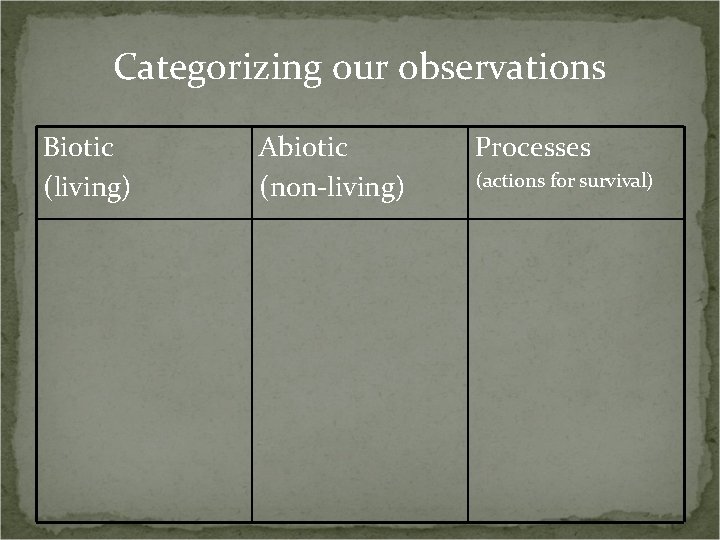 Categorizing our observations

| Biotic (living) | Abiotic (non-living) | Processes (actions for survival) |
|---|---|---|
| | | |